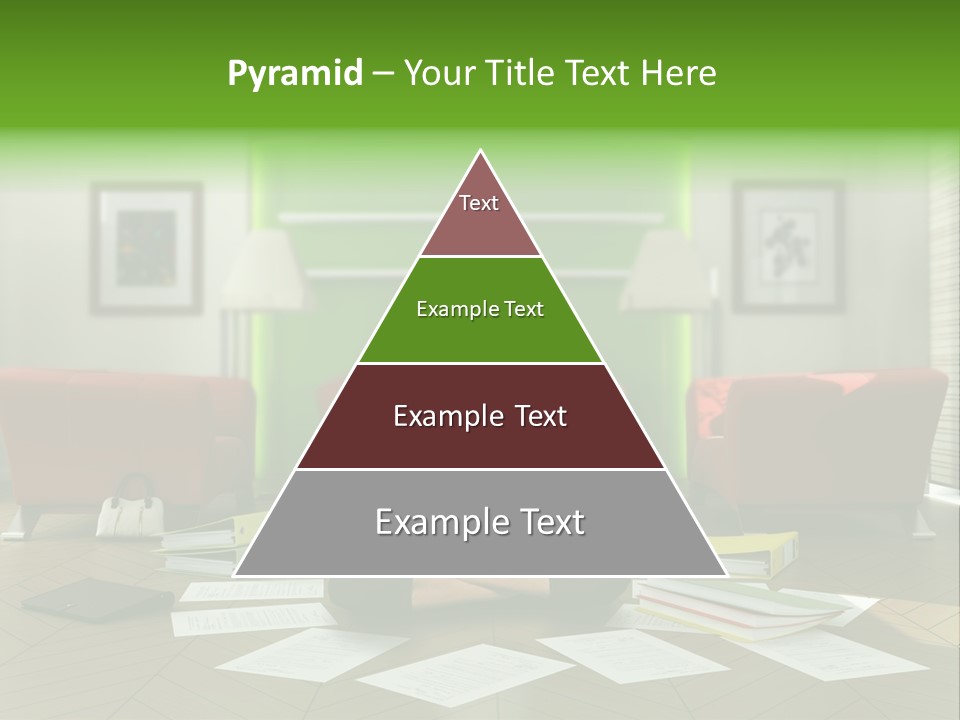 Pyramid – Your Title Text Here

Text

Example Text

Example Text

Example Text